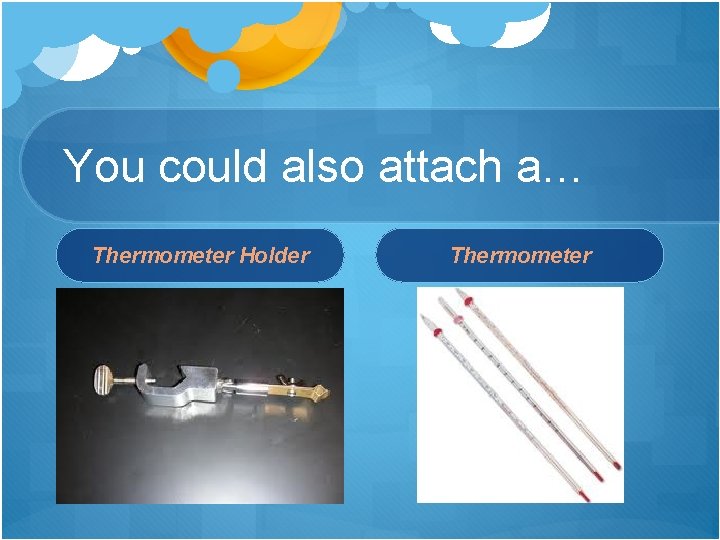 You could also attach a…

Thermometer Holder

Thermometer